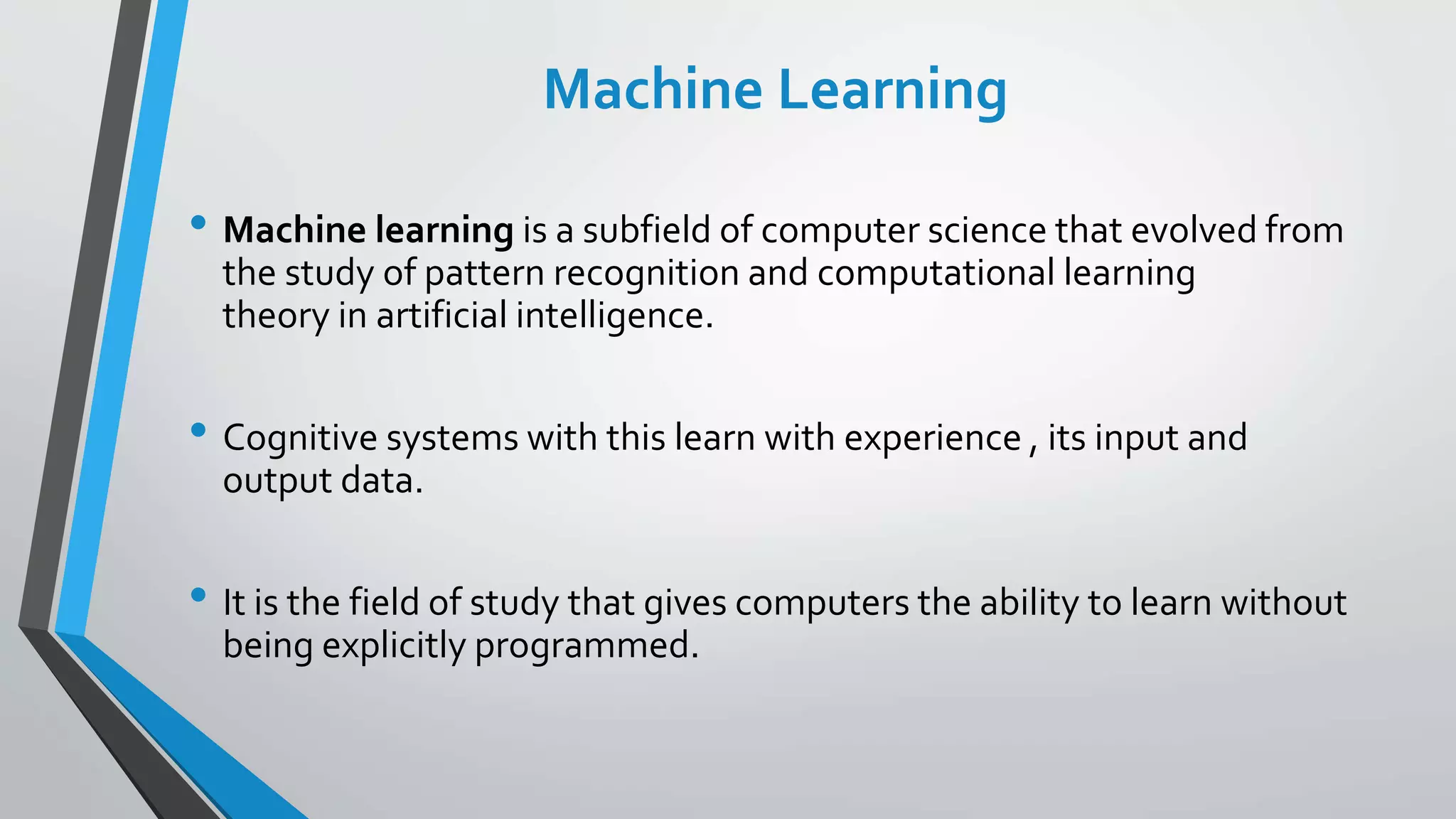 Machine Learning

• Machine learning is a subfield of computer science that evolved from the study of pattern recognition and computational learning theory in artificial intelligence.

• Cognitive systems with this learn with experience , its input and output data.

• It is the field of study that gives computers the ability to learn without being explicitly programmed.